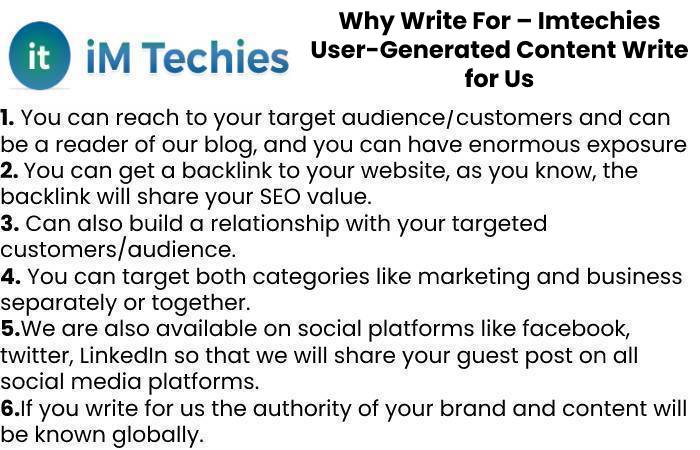 it iM Techies

Why Write For – Imtechies User-Generated Content Write for Us

1. You can reach to your target audience/customers and can be a reader of our blog, and you can have enormous exposure
2. You can get a backlink to your website, as you know, the backlink will share your SEO value.
3. Can also build a relationship with your targeted customers/audience.
4. You can target both categories like marketing and business separately or together.
5.We are also available on social platforms like facebook, twitter, LinkedIn so that we will share your guest post on all social media platforms.
6.If you write for us the authority of your brand and content will be known globally.